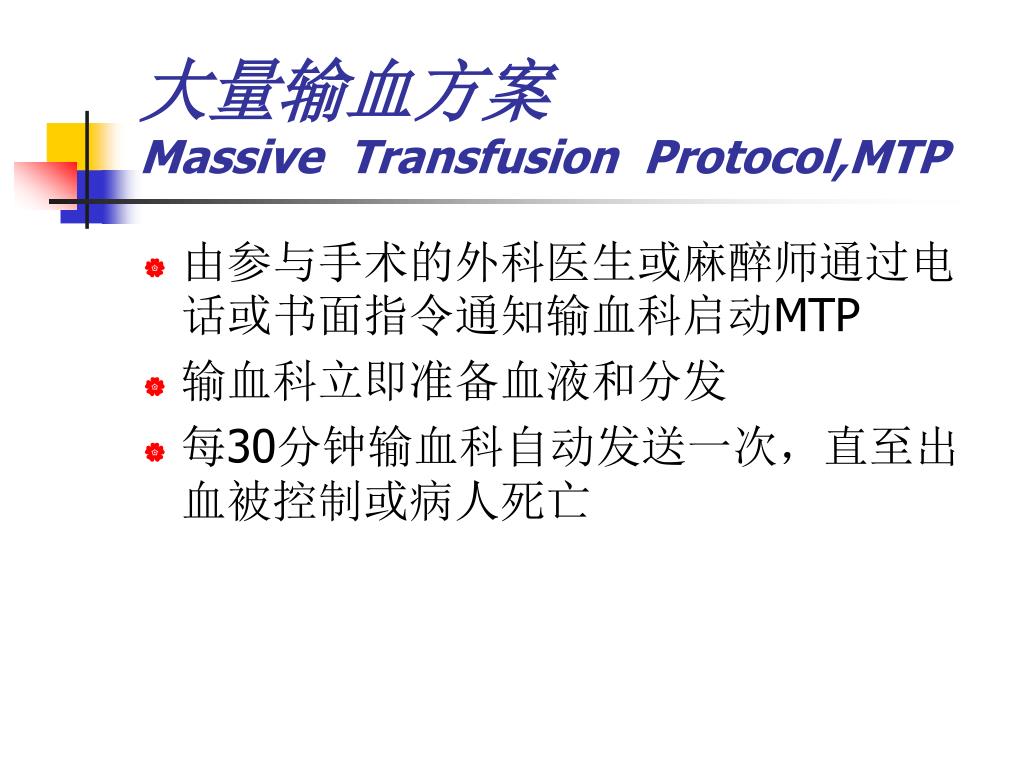 大量输血方案
Massive Transfusion Protocol,MTP

由参与手术的外科医生或麻醉师通过电话或书面指令通知输血科启动MTP

输血科立即准备血液和分发

每30分钟输血科自动发送一次，直至出血被控制或病人死亡